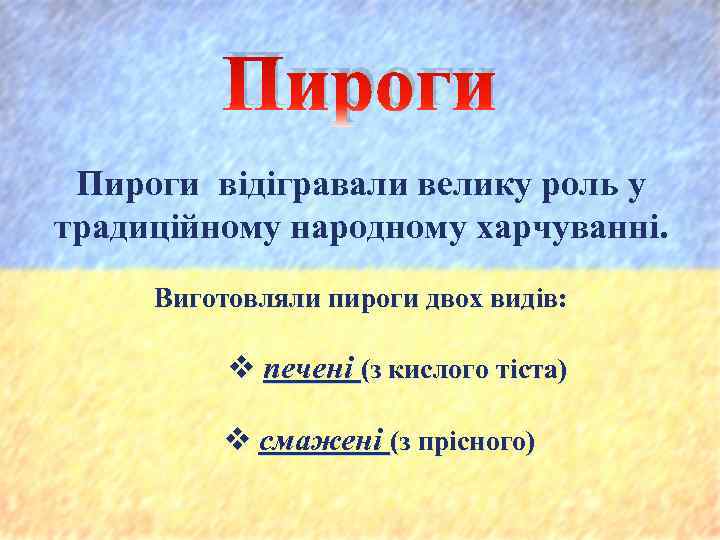 Пироги

Пироги відігравали велику роль у традиційному народному харчуванні.

Виготовляли пироги двох видів:

❖ печені (з кислого тіста)

❖ смажені (з прісного)